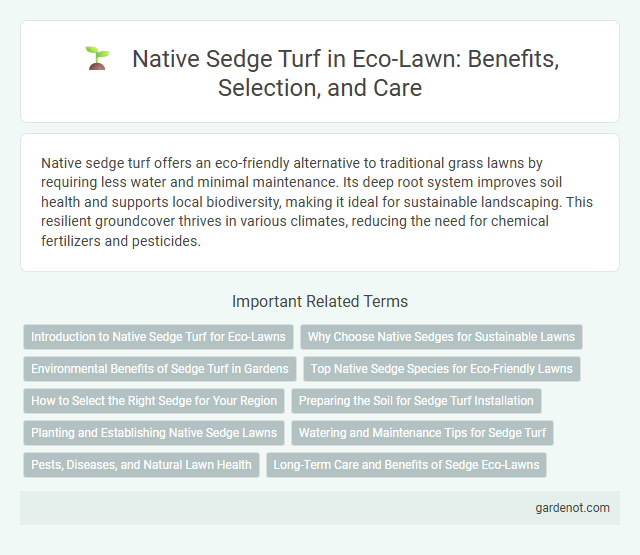 Native Sedge Turf in Eco-Lawn: Benefits, Selection, and Care

Native sedge turf offers an eco-friendly alternative to traditional grass lawns by requiring less water and minimal maintenance. Its deep root system improves soil health and supports local biodiversity, making it ideal for sustainable landscaping. This resilient groundcover thrives in various climates, reducing the need for chemical fertilizers and pesticides.

Important Related Terms

Introduction to Native Sedge Turf for Eco-Lawns
Why Choose Native Sedges for Sustainable Lawns
Environmental Benefits of Sedge Turf in Gardens
Top Native Sedge Species for Eco-Friendly Lawns
How to Select the Right Sedge for Your Region
Preparing the Soil for Sedge Turf Installation
Planting and Establishing Native Sedge Lawns
Watering and Maintenance Tips for Sedge Turf
Pests, Diseases, and Natural Lawn Health
Long-Term Care and Benefits of Sedge Eco-Lawns

gardenot.com